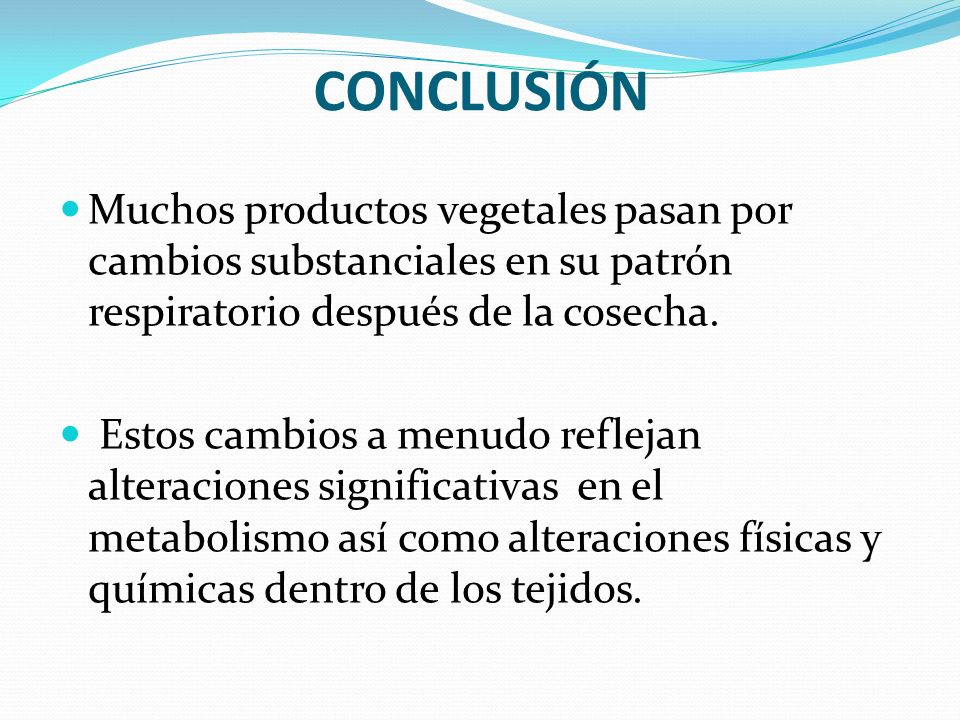 CONCLUSIÓN

Muchos productos vegetales pasan por cambios substanciales en su patrón respiratorio después de la cosecha.

Estos cambios a menudo reflejan alteraciones significativas en el metabolismo así como alteraciones físicas y químicas dentro de los tejidos.